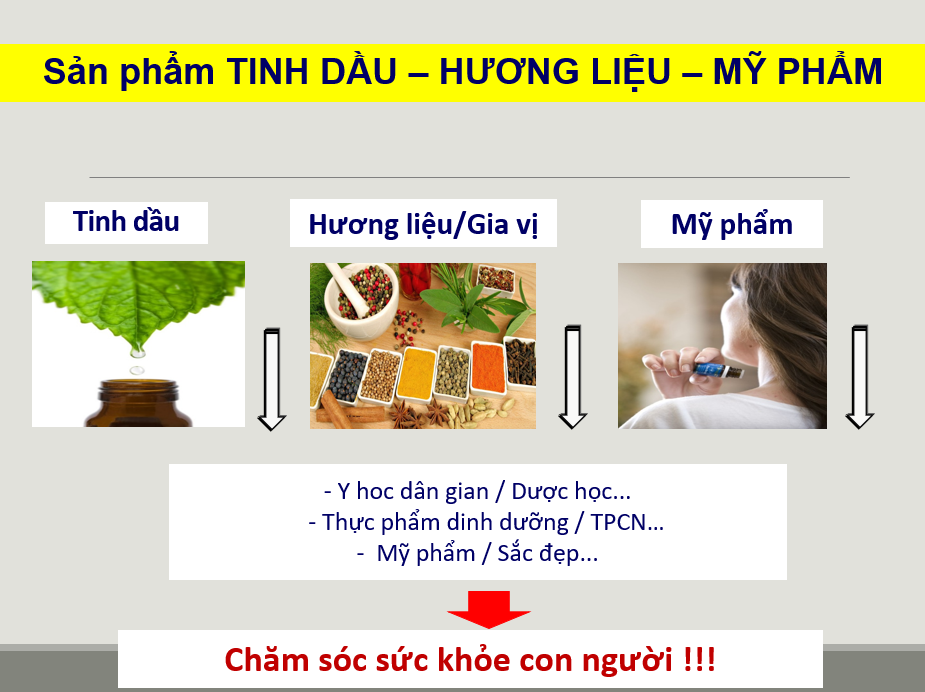 Sản phẩm TINH DẦU – HƯƠNG LIỆU – MỸ PHẨM

Tinh dầu

Hương liệu/Gia vị

Mỹ phẩm

- Y hoc dân gian / Dược học...
- Thực phẩm dinh dưỡng / TPCN...
- Mỹ phẩm / Sắc đẹp...

Chăm sóc sức khỏe con người !!!